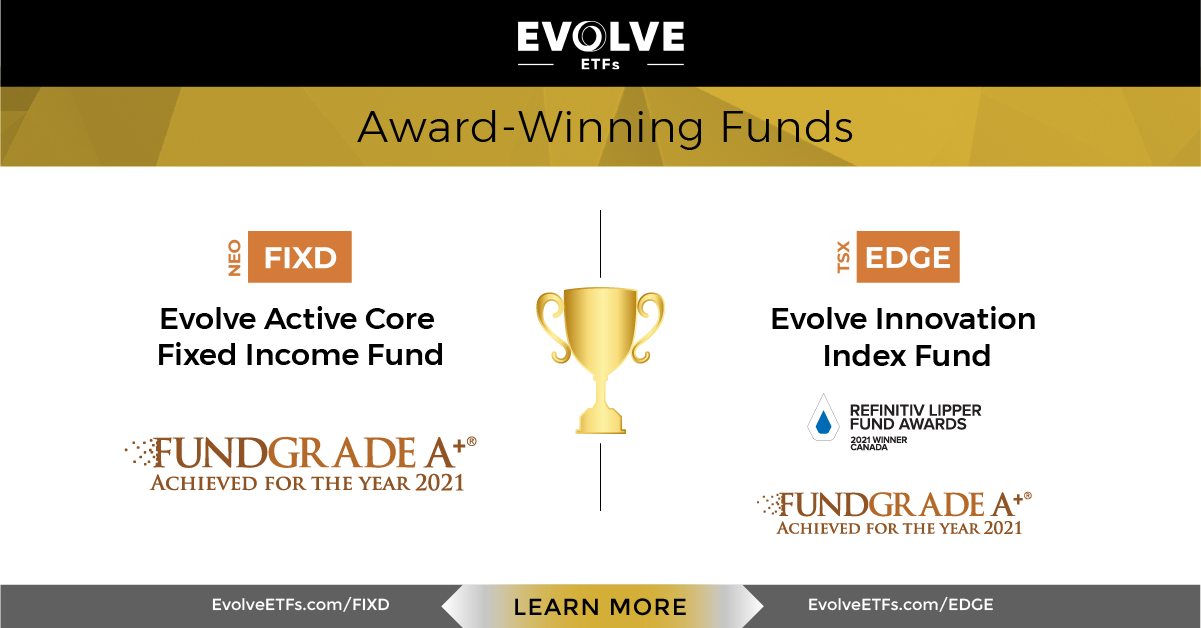 EVOLVE
ETFs

Award-Winning Funds

NEO FIXD

Evolve Active Core Fixed Income Fund

FUNDGRADE A+®
ACHIEVED FOR THE YEAR 2021

TSX EDGE

Evolve Innovation Index Fund

REFINITIV LIPPER FUND AWARDS
2021 WINNER CANADA

FUNDGRADE A+®
ACHIEVED FOR THE YEAR 2021

EvolveETFs.com/FIXD

LEARN MORE

EvolveETFs.com/EDGE